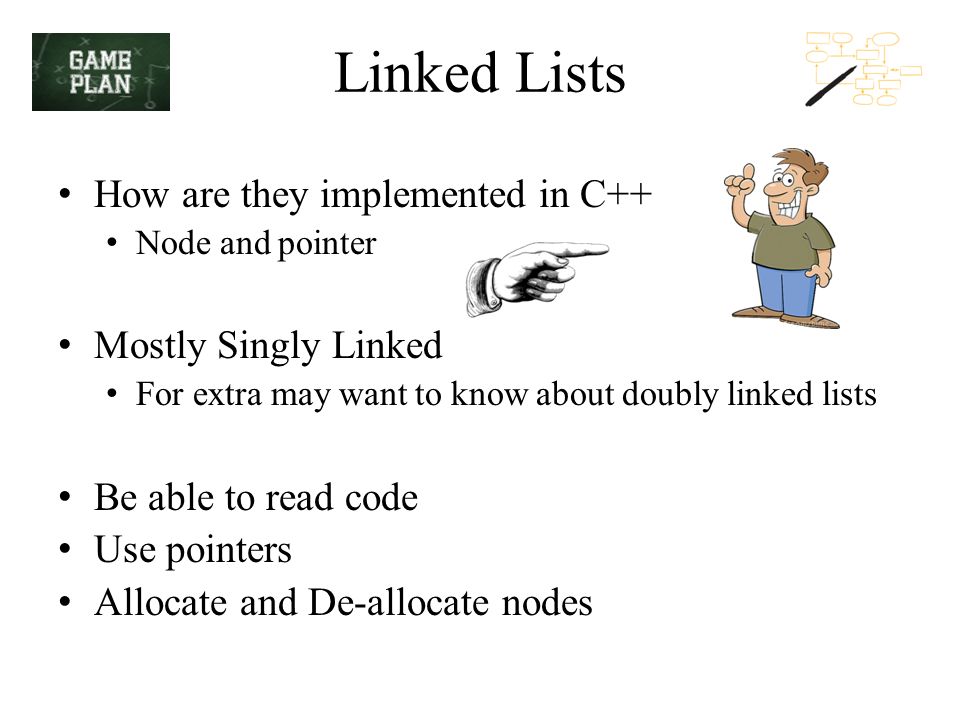 GAME PLAN

Linked Lists

• How are they implemented in C++
  • Node and pointer

• Mostly Singly Linked
  • For extra may want to know about doubly linked lists

• Be able to read code
• Use pointers
• Allocate and De-allocate nodes